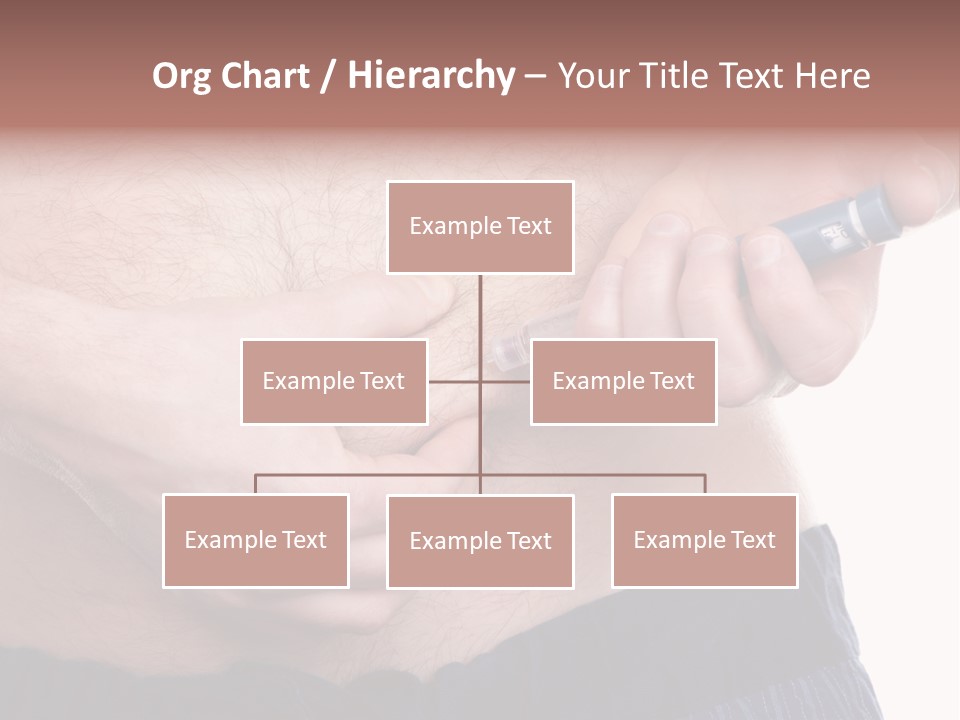 Org Chart / Hierarchy – Your Title Text Here

Example Text

Example Text

Example Text

Example Text

Example Text

Example Text